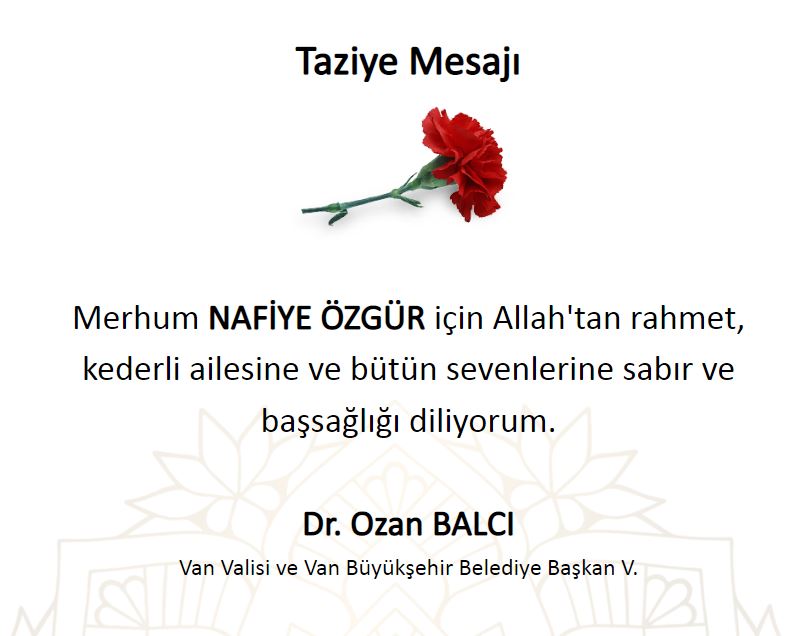 Taziye Mesajı

Merhum NAFİYE ÖZGÜR için Allah'tan rahmet, kederli ailesine ve bütün sevenlerine sabır ve başsağlığı diliyorum.

Dr. Ozan BALCI

Van Valisi ve Van Büyükşehir Belediye Başkan V.